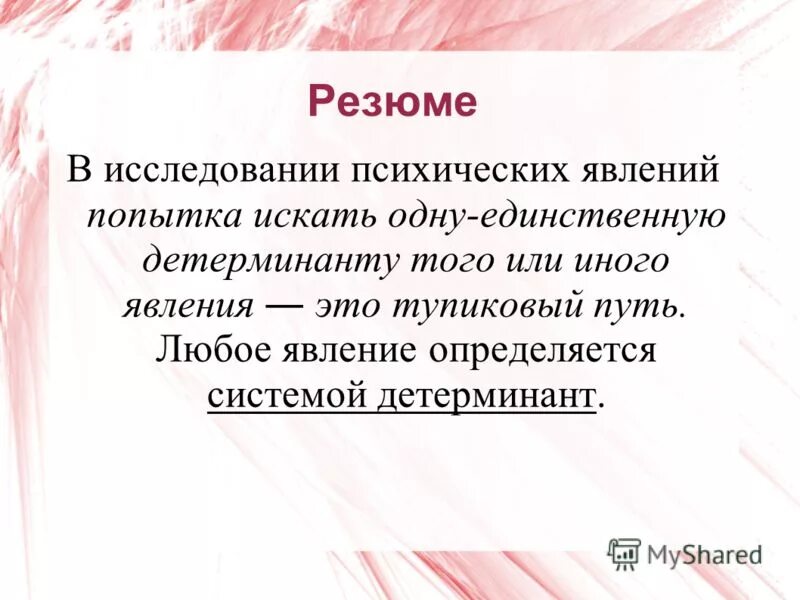 Резюме

В исследовании психических явлений попытка искать одну-единственную детерминанту того или иного явления — это тупиковый путь. Любое явление определяется системой детерминант.

MyShared